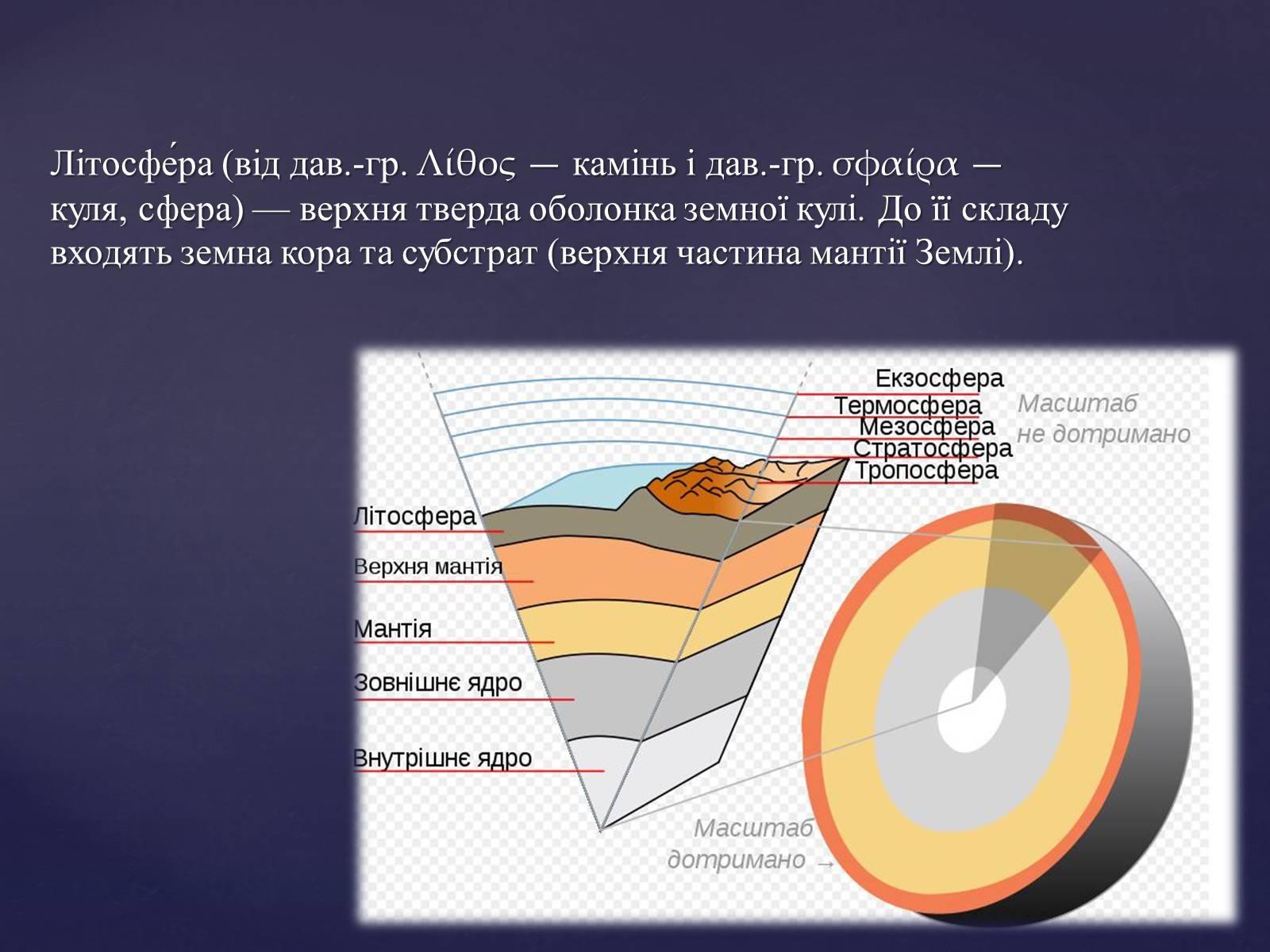 Літосфе́ра (від дав.-гр. Λίθος — камінь і дав.-гр. σφαίρα — куля, сфера) — верхня тверда оболонка земної кулі. До її складу входять земна кора та субстрат (верхня частина мантії Землі).

Екзосфера
Термосфера
Мезосфера
Стратосфера
Тропосфера
Масштаб не дотримано
Літосфера
Верхня мантія
Мантія
Зовнішнє ядро
Внутрішнє ядро
Масштаб дотримано →